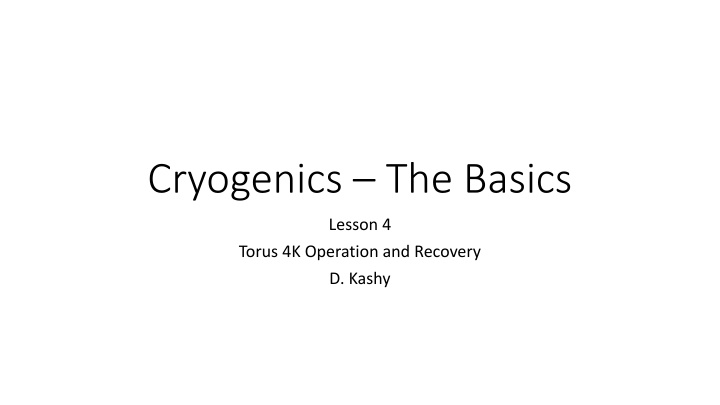 Cryogenics – The Basics

Lesson 4

Torus 4K Operation and Recovery

D. Kashy